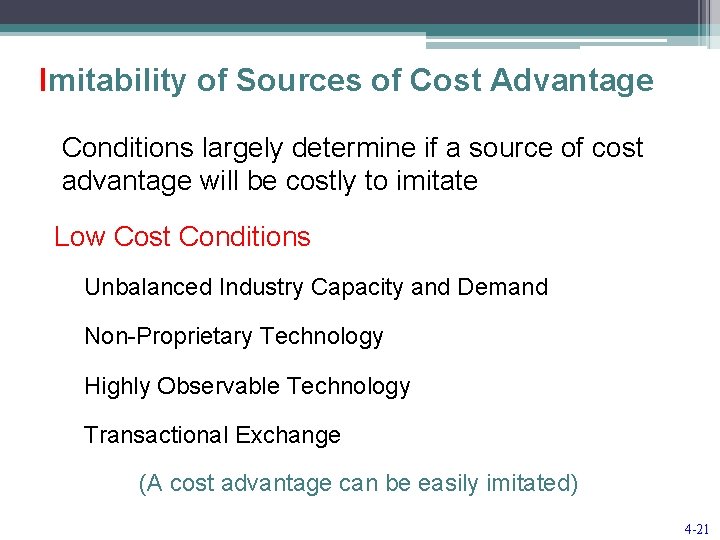 Imitability of Sources of Cost Advantage

Conditions largely determine if a source of cost advantage will be costly to imitate

Low Cost Conditions

Unbalanced Industry Capacity and Demand

Non-Proprietary Technology

Highly Observable Technology

Transactional Exchange

(A cost advantage can be easily imitated)

4-21